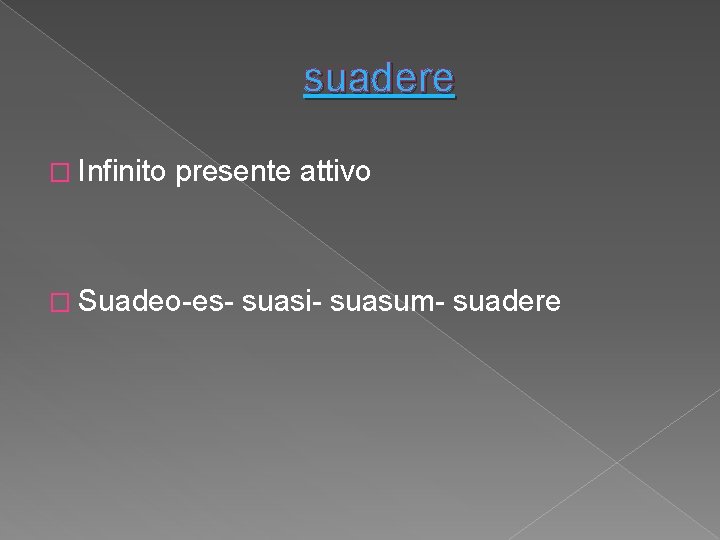 suadere

Infinito presente attivo

Suadeo-es- suasi- suasum- suadere